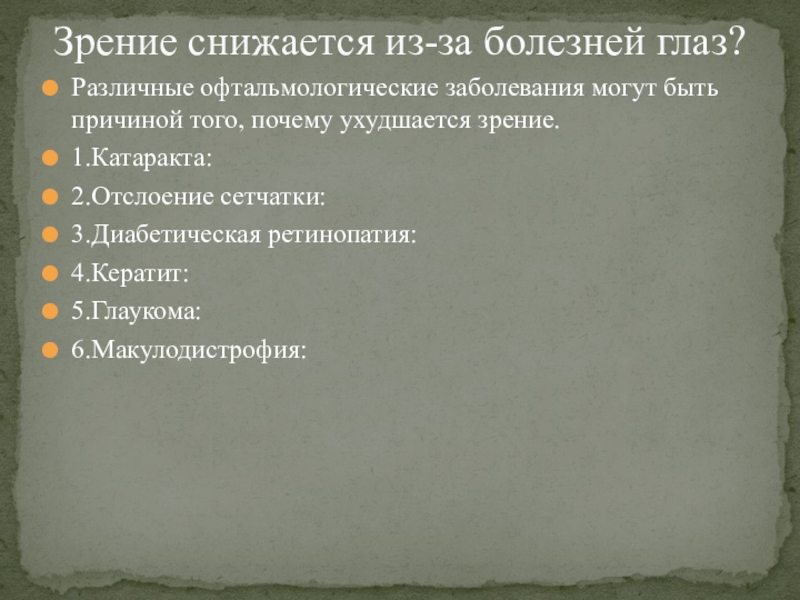 Зрение снижается из-за болезней глаз?

Различные офтальмологические заболевания могут быть причиной того, почему ухудшается зрение.

1.Катаракта:

2.Отслоение сетчатки:

3.Диабетическая ретинопатия:

4.Кератит:

5.Глаукома:

6.Макулодистрофия: